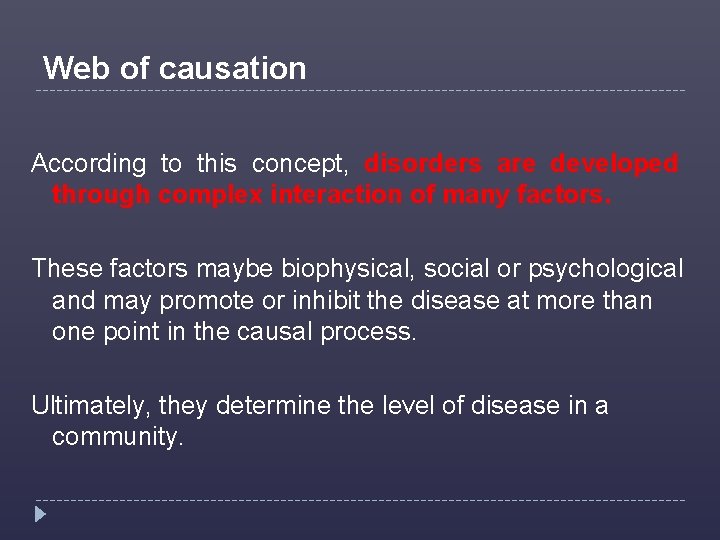 Web of causation

According to this concept, disorders are developed through complex interaction of many factors.

These factors maybe biophysical, social or psychological and may promote or inhibit the disease at more than one point in the causal process.

Ultimately, they determine the level of disease in a community.